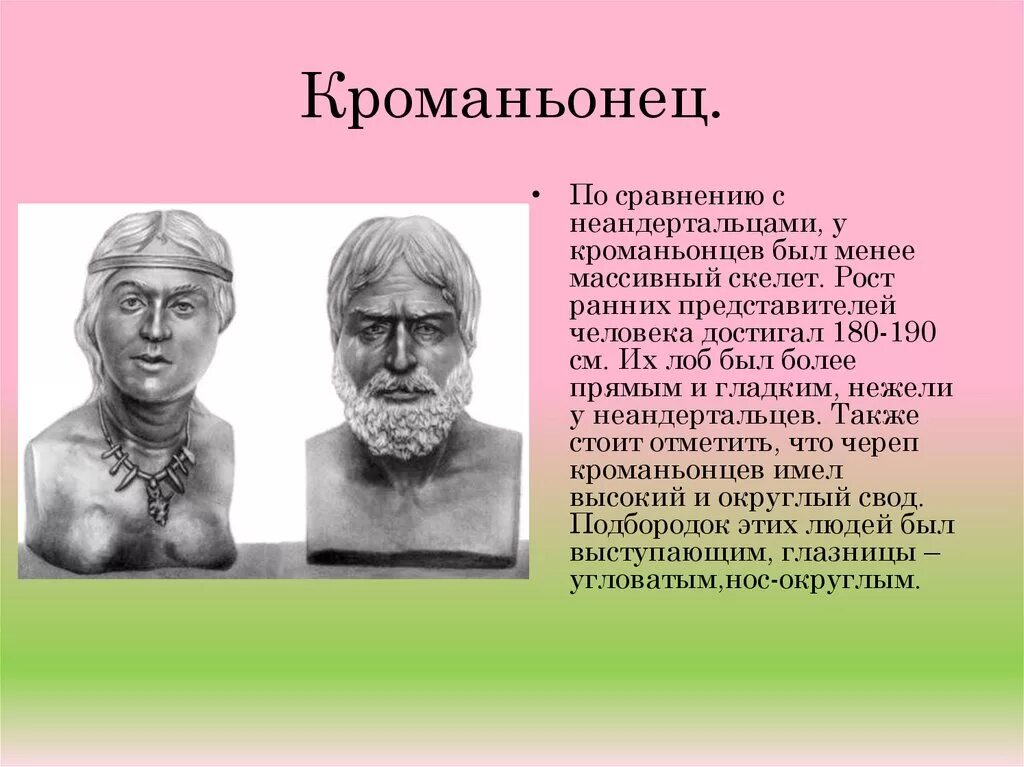 Кроманьонец.

• По сравнению с неандертальцами, у кроманьонцев был менее массивный скелет. Рост ранних представителей человека достигал 180-190 см. Их лоб был более прямым и гладким, нежели у неандертальцев. Также стоит отметить, что череп кроманьонцев имел высокий и округлый свод. Подбородок этих людей был выступающим, глазницы – угловатым,нос-округлым.